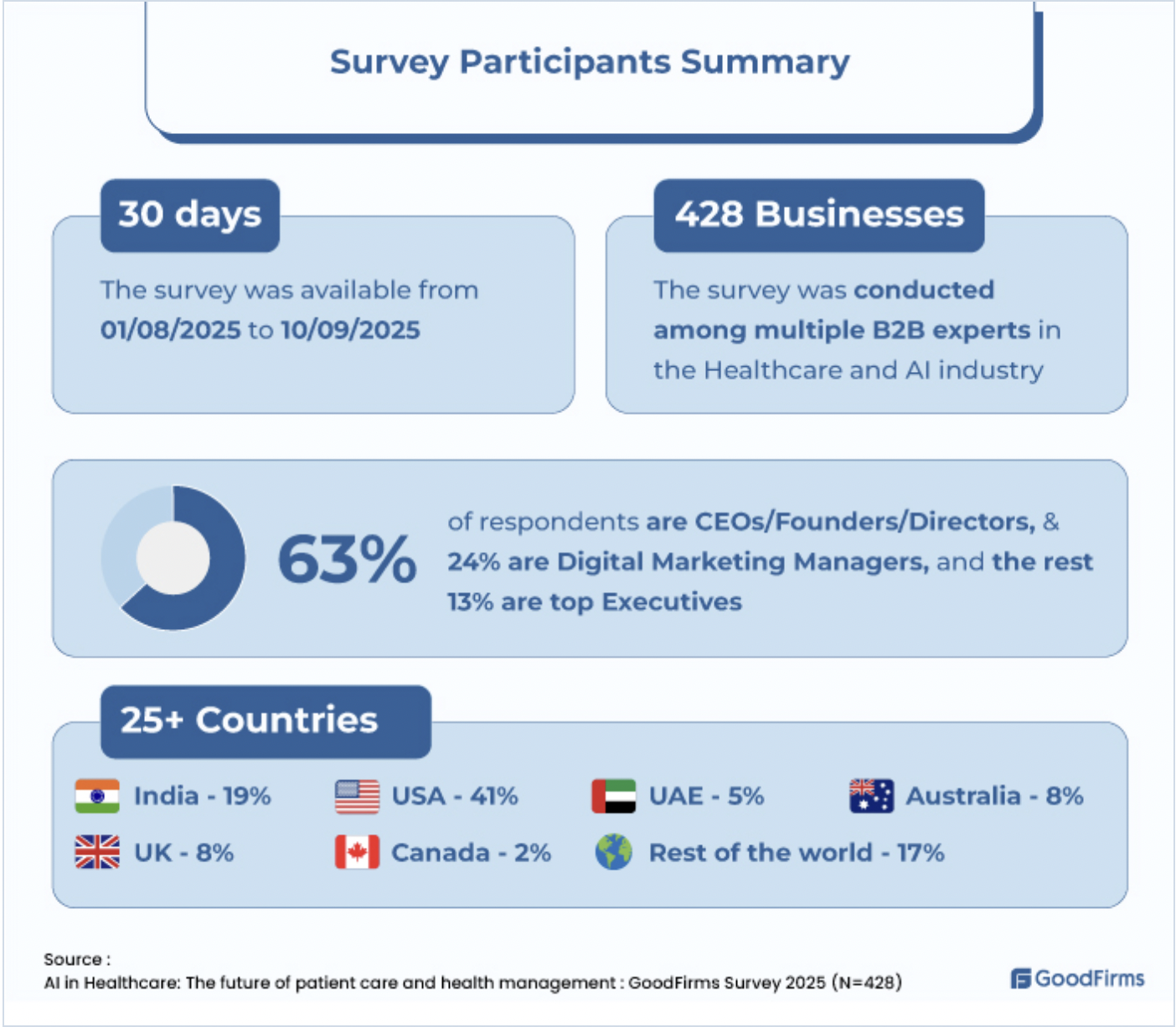 Survey Participants Summary

30 days

The survey was available from 01/08/2025 to 10/09/2025

428 Businesses

The survey was conducted among multiple B2B experts in the Healthcare and AI industry

63%

of respondents are CEOs/Founders/Directors, & 24% are Digital Marketing Managers, and the rest 13% are top Executives

25+ Countries

India - 19%
USA - 41%
UAE - 5%
Australia - 8%
UK - 8%
Canada - 2%
Rest of the world - 17%

Source :
AI in Healthcare: The future of patient care and health management : GoodFirms Survey 2025 (N=428)

GoodFirms